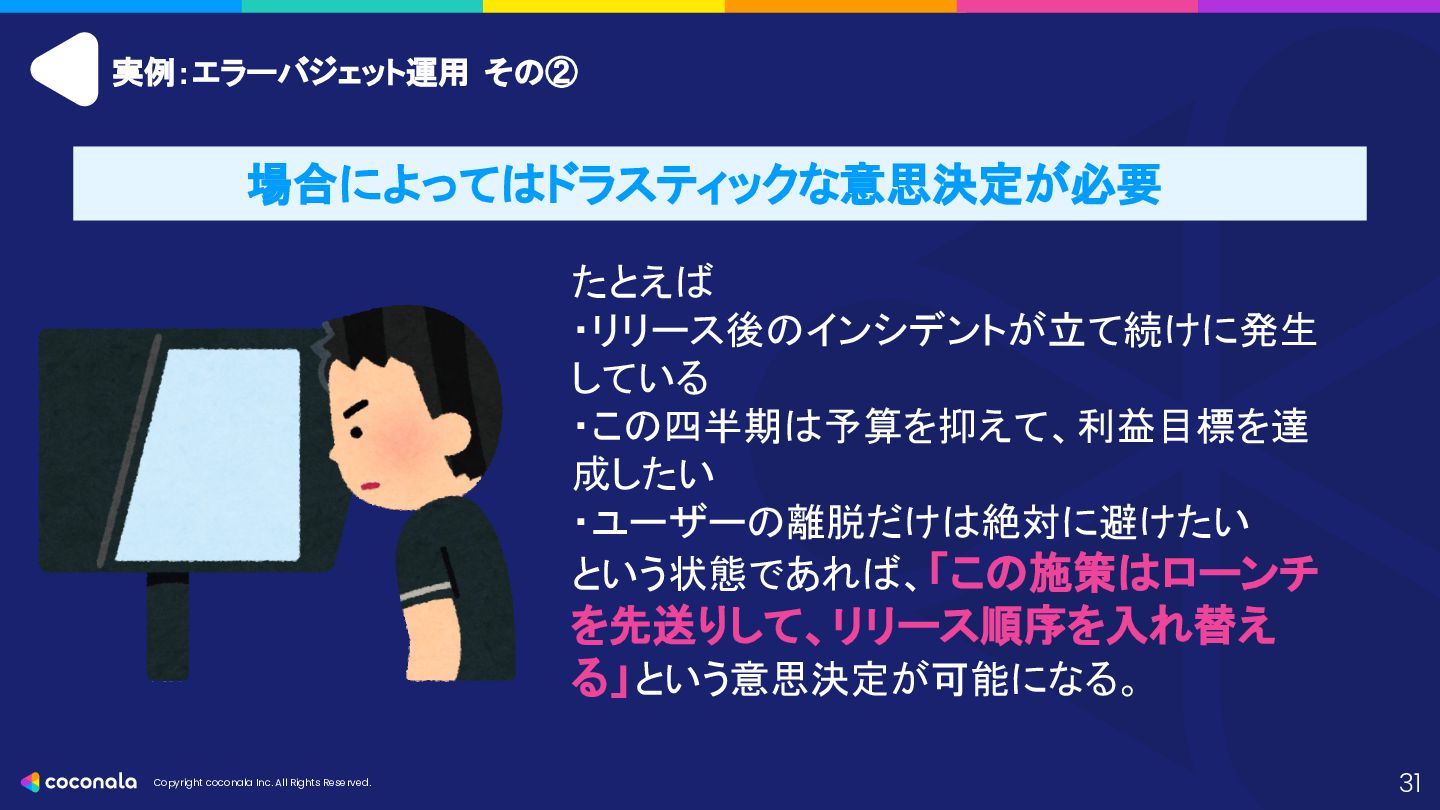 実例：エラーバジェット運用 その②

場合によってはドラスティックな意思決定が必要

たとえば
・リリース後のインシデントが立て続けに発生している
・この四半期は予算を抑えて、利益目標を達成したい
・ユーザーの離脱だけは絶対に避けたい
という状態であれば、「この施策はローンチを先送りして、リリース順序を入れ替える」という意思決定が可能になる。

coconala Copyright coconala Inc. All Rights Reserved.

31